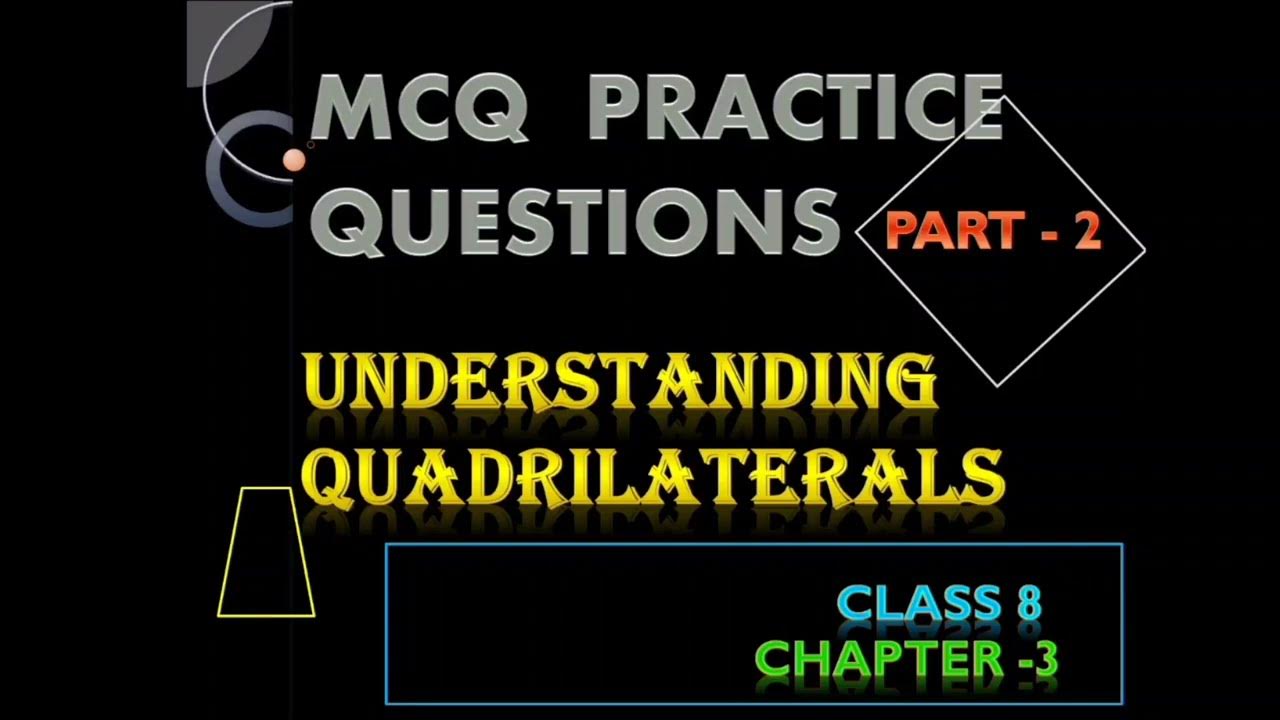 MCQ PRACTICE QUESTIONS

PART - 2

UNDERSTANDING QUADRILATERALS

CLASS 8
CHAPTER -3